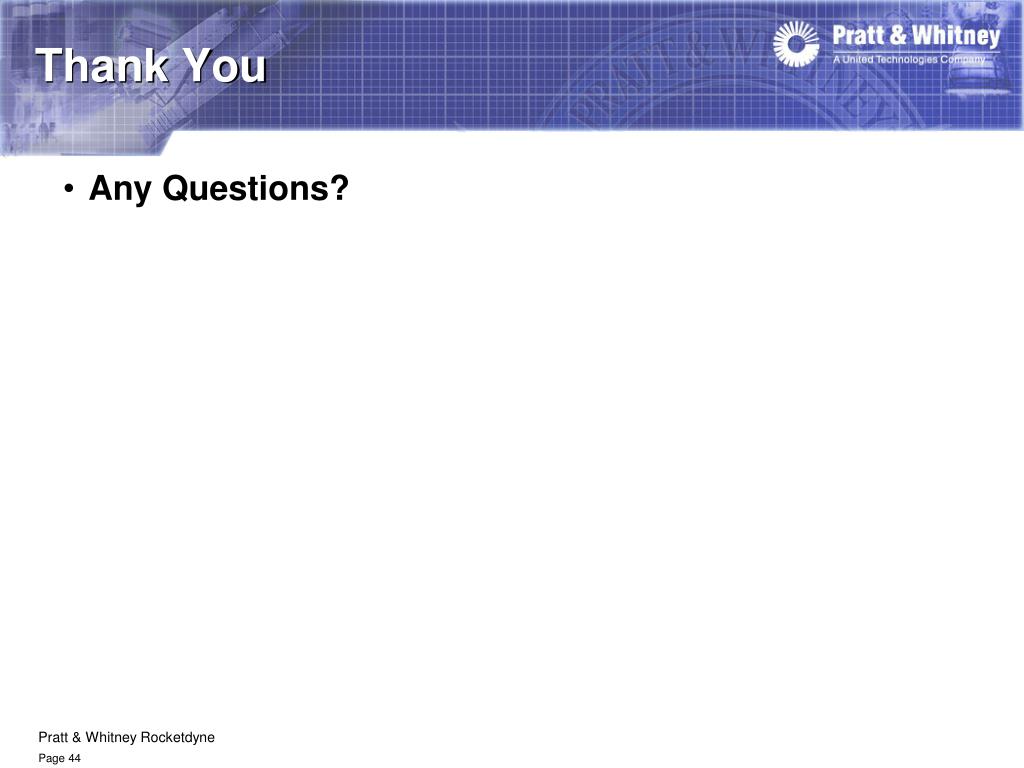 Thank You

Pratt & Whitney
A United Technologies Company

• Any Questions?

Pratt & Whitney Rocketdyne
Page 44